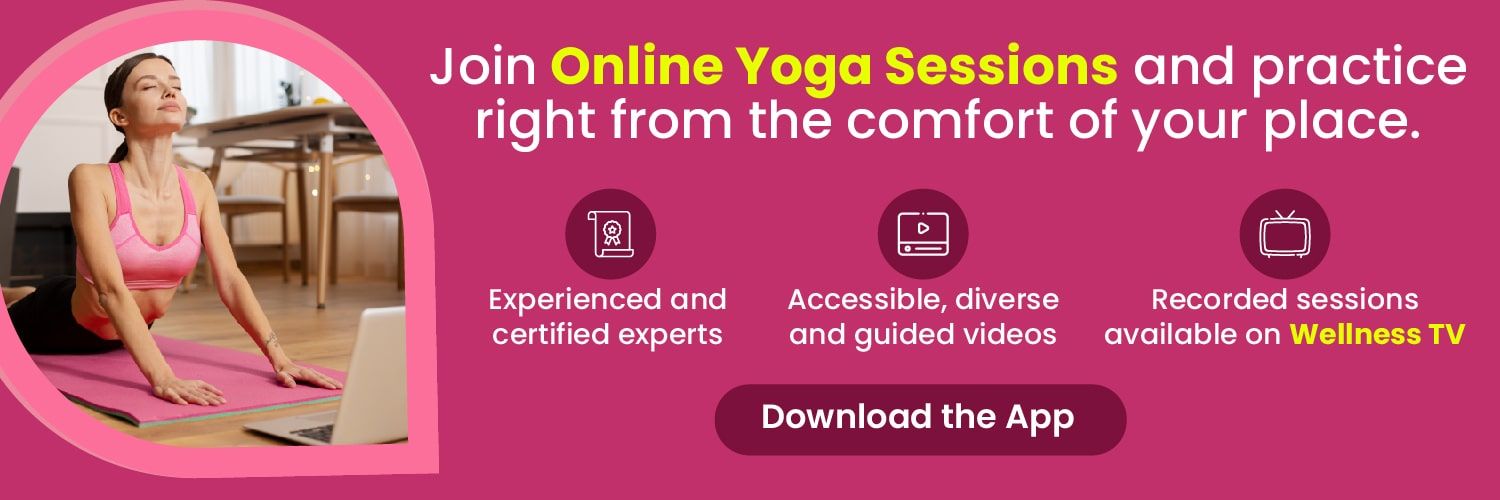 Join Online Yoga Sessions and practice right from the comfort of your place.

Experienced and certified experts

Accessible, diverse and guided videos

Recorded sessions available on Wellness TV

Download the App